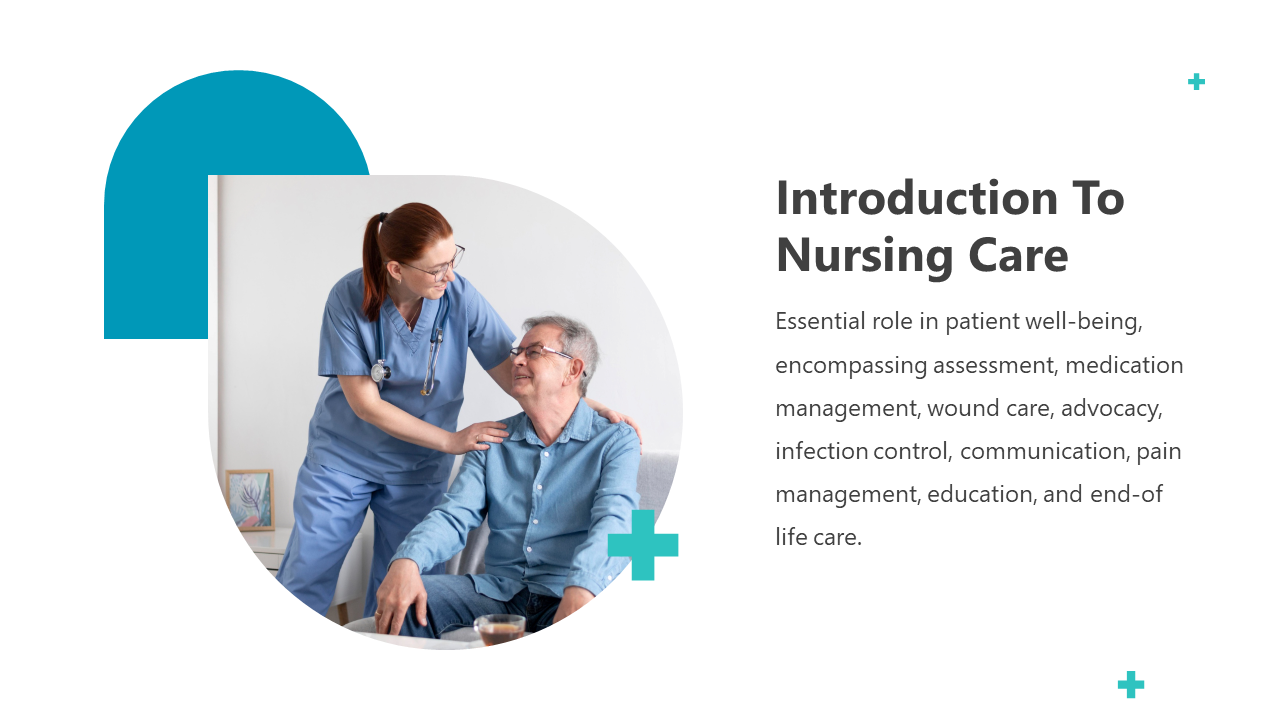 Introduction To Nursing Care

Essential role in patient well-being, encompassing assessment, medication management, wound care, advocacy, infection control, communication, pain management, education, and end-of life care.